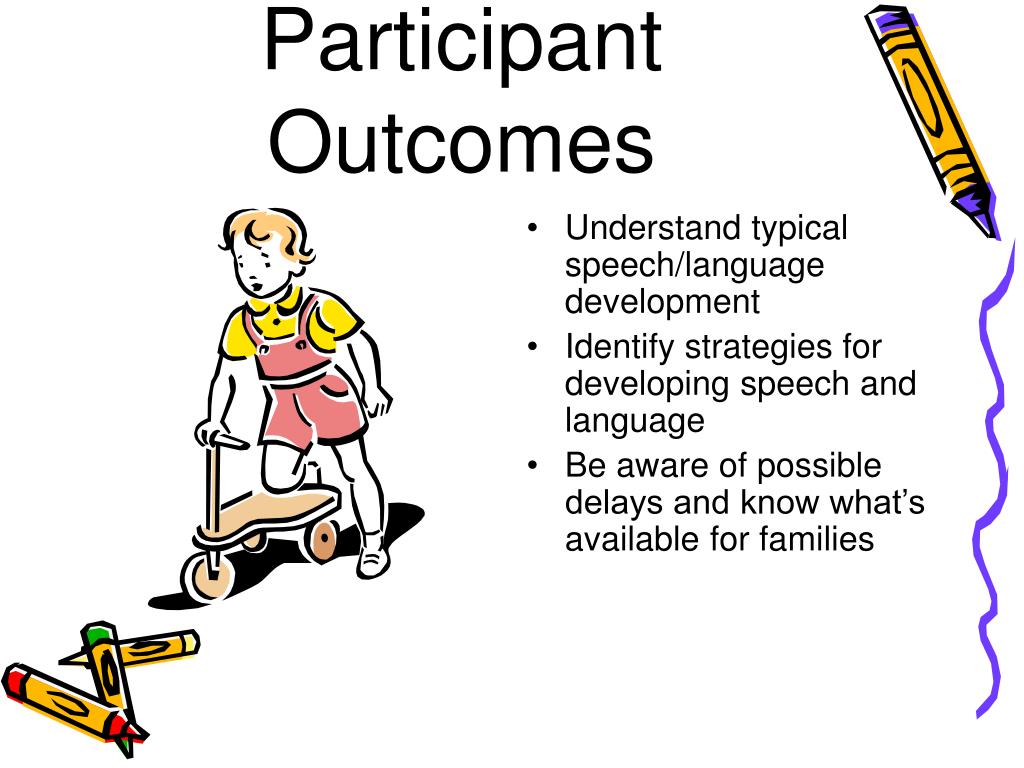 Participant Outcomes

• Understand typical speech/language development
• Identify strategies for developing speech and language
• Be aware of possible delays and know what’s available for families